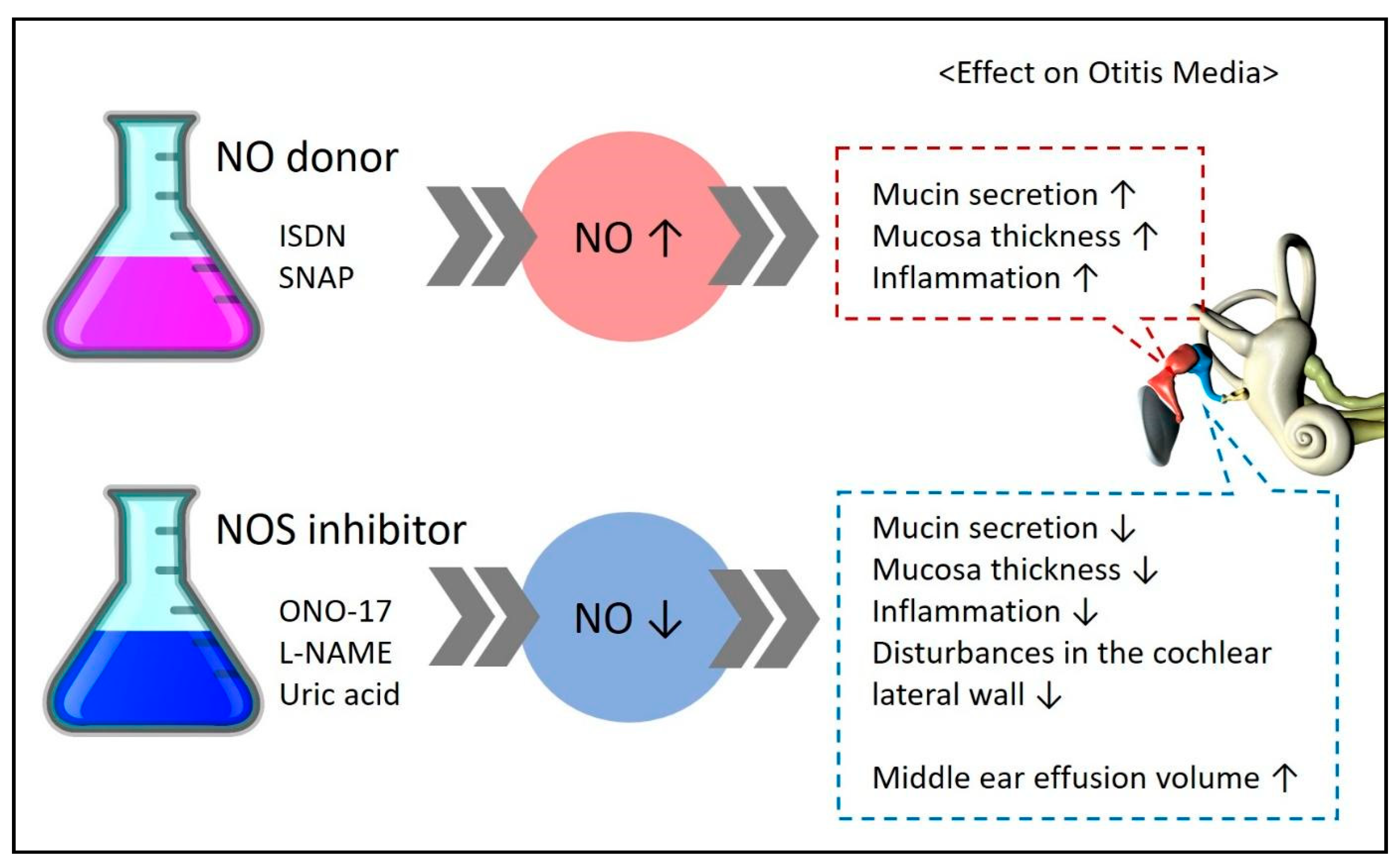 <Effect on Otitis Media>

NO donor

ISDN
SNAP

NO ↑

Mucin secretion ↑
Mucosa thickness ↑
Inflammation ↑

NOS inhibitor

ONO-17
L-NAME
Uric acid

NO ↓

Mucin secretion ↓
Mucosa thickness ↓
Inflammation ↓
Disturbances in the cochlear lateral wall ↓

Middle ear effusion volume ↑